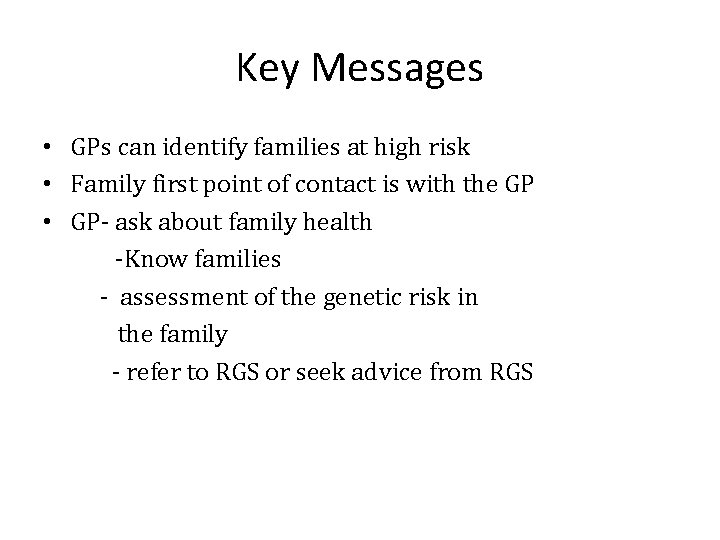 Key Messages

• GPs can identify families at high risk
• Family first point of contact is with the GP
• GP- ask about family health
-Know families
- assessment of the genetic risk in the family
- refer to RGS or seek advice from RGS